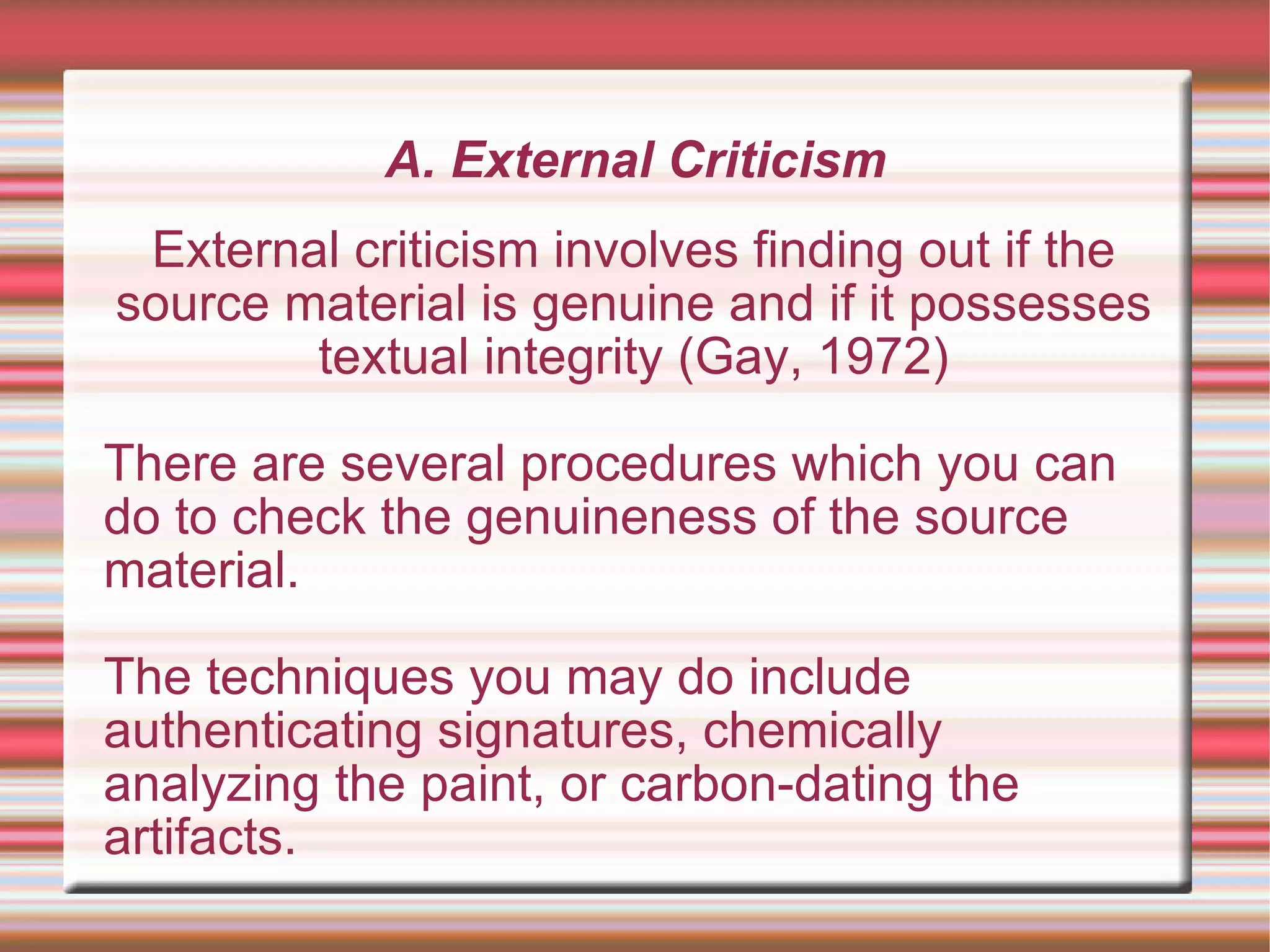 A. External Criticism

External criticism involves finding out if the source material is genuine and if it possesses textual integrity (Gay, 1972)

There are several procedures which you can do to check the genuineness of the source material.

The techniques you may do include authenticating signatures, chemically analyzing the paint, or carbon-dating the artifacts.